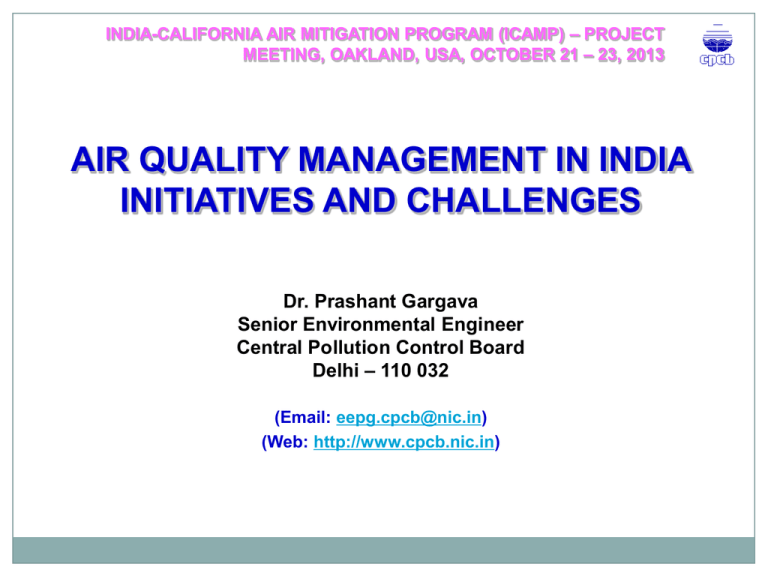 INDIA-CALIFORNIA AIR MITIGATION PROGRAM (ICAMP) – PROJECT MEETING, OAKLAND, USA, OCTOBER 21 – 23, 2013

cpcb

AIR QUALITY MANAGEMENT IN INDIA INITIATIVES AND CHALLENGES

Dr. Prashant Gargava
Senior Environmental Engineer
Central Pollution Control Board
Delhi – 110 032

(Email: eepg.cpcb@nic.in)
(Web: http://www.cpcb.nic.in)